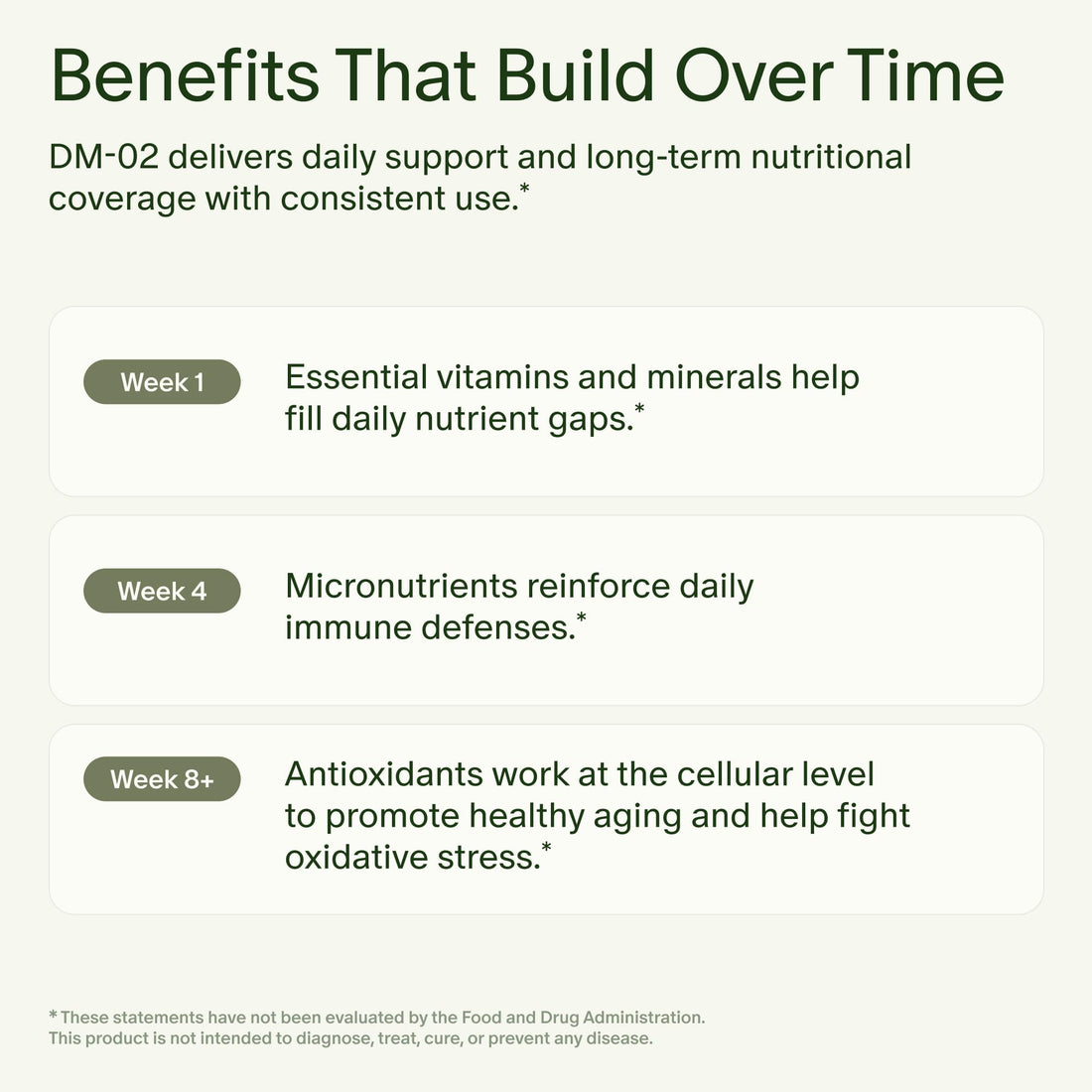 Benefits That Build Over Time

DM-02 delivers daily support and long-term nutritional coverage with consistent use.*

Week 1

Essential vitamins and minerals help fill daily nutrient gaps.*

Week 4

Micronutrients reinforce daily immune defenses.*

Week 8+

Antioxidants work at the cellular level to promote healthy aging and help fight oxidative stress.*

* These statements have not been evaluated by the Food and Drug Administration. This product is not intended to diagnose, treat, cure, or prevent any disease.